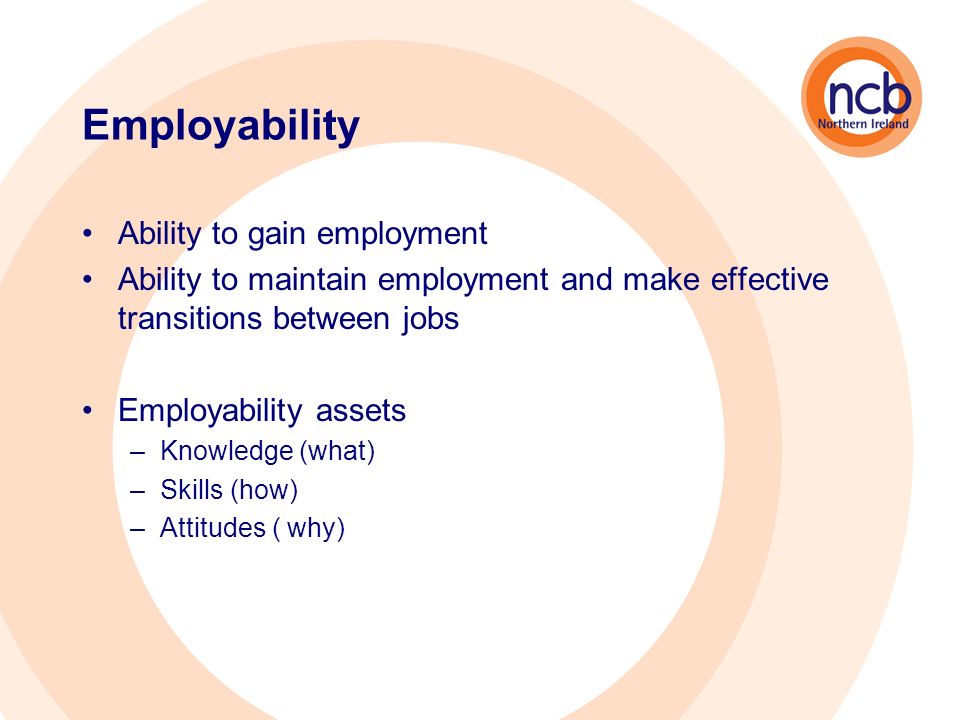 ncb
Northern Ireland

Employability

• Ability to gain employment
• Ability to maintain employment and make effective transitions between jobs

• Employability assets
– Knowledge (what)
– Skills (how)
– Attitudes ( why)